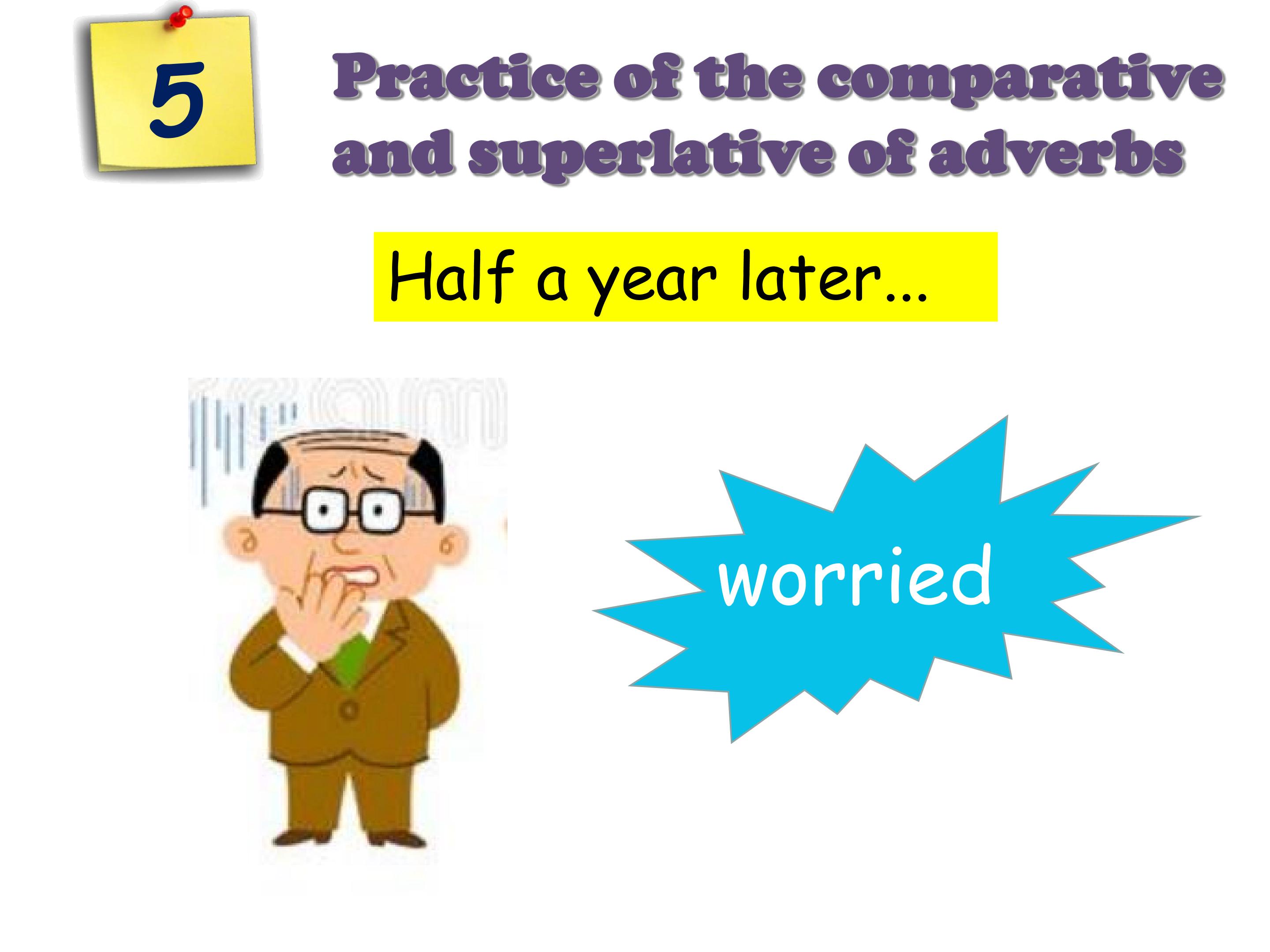 5

Practice of the comparative and superlative of adverbs

Half a year later...

worried